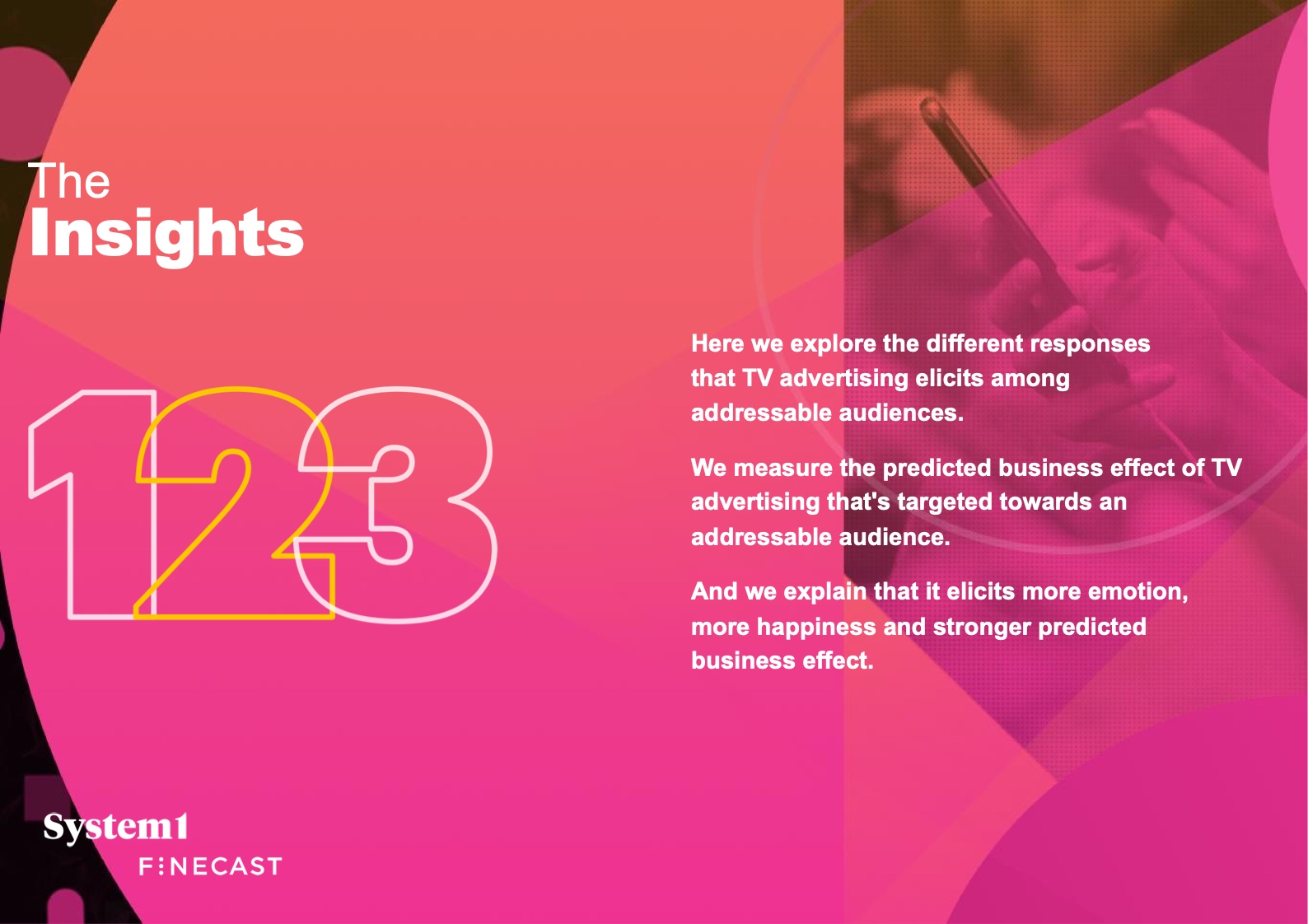 The
Insights

123

Here we explore the different responses that TV advertising elicits among addressable audiences.

We measure the predicted business effect of TV advertising that's targeted towards an addressable audience.

And we explain that it elicits more emotion, more happiness and stronger predicted business effect.

System1

F:NECAST